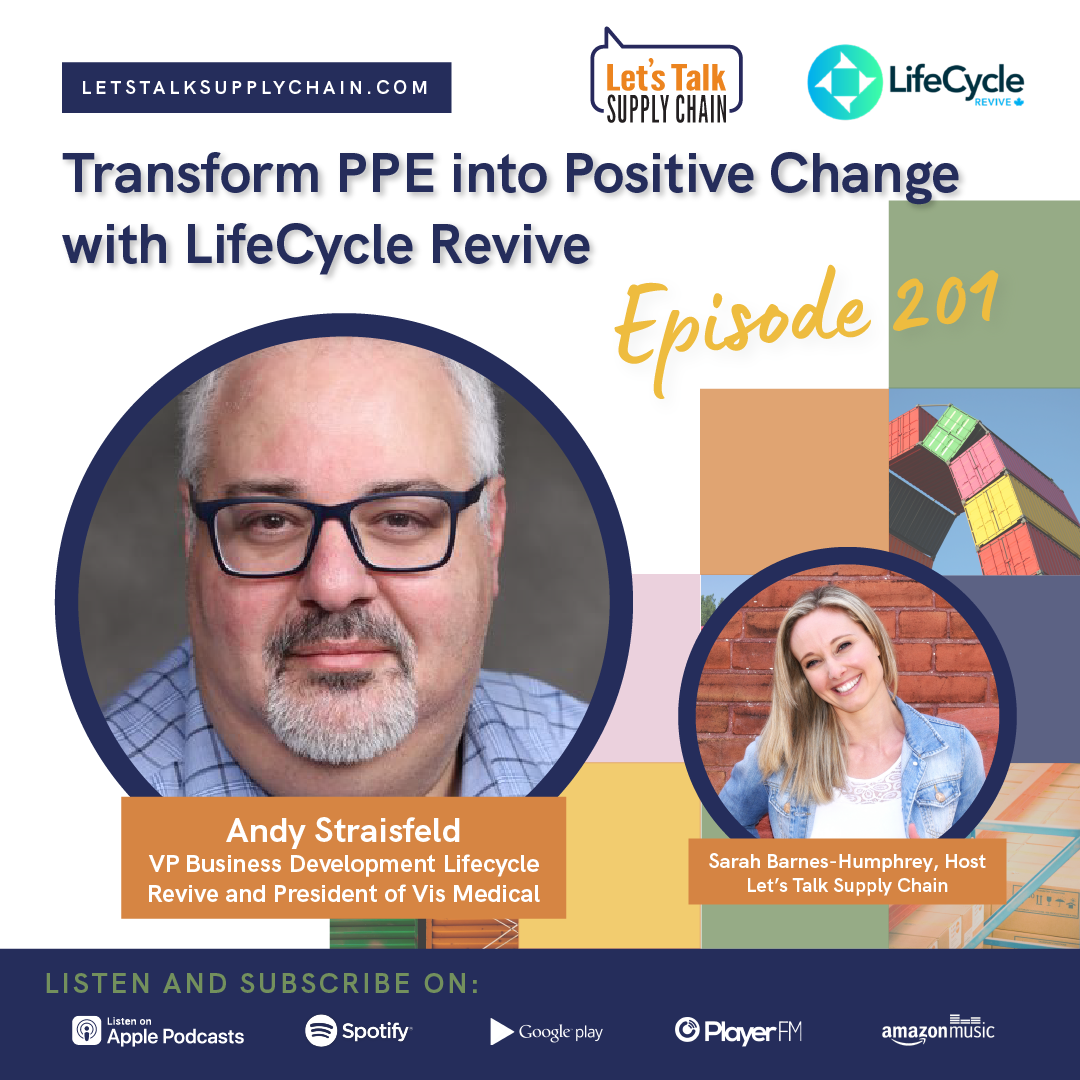 LETSTALKSUPPLYCHAIN.COM

Let's Talk SUPPLY CHAIN

LifeCycle REVIVE

Transform PPE into Positive Change with LifeCycle Revive

Episode 201

Andy Straisfeld
VP Business Development Lifecycle Revive and President of Vis Medical

Sarah Barnes-Humphrey, Host
Let's Talk Supply Chain

LISTEN AND SUBSCRIBE ON:

Listen on Apple Podcasts

Spotify

Google play

Player FM

amazon music